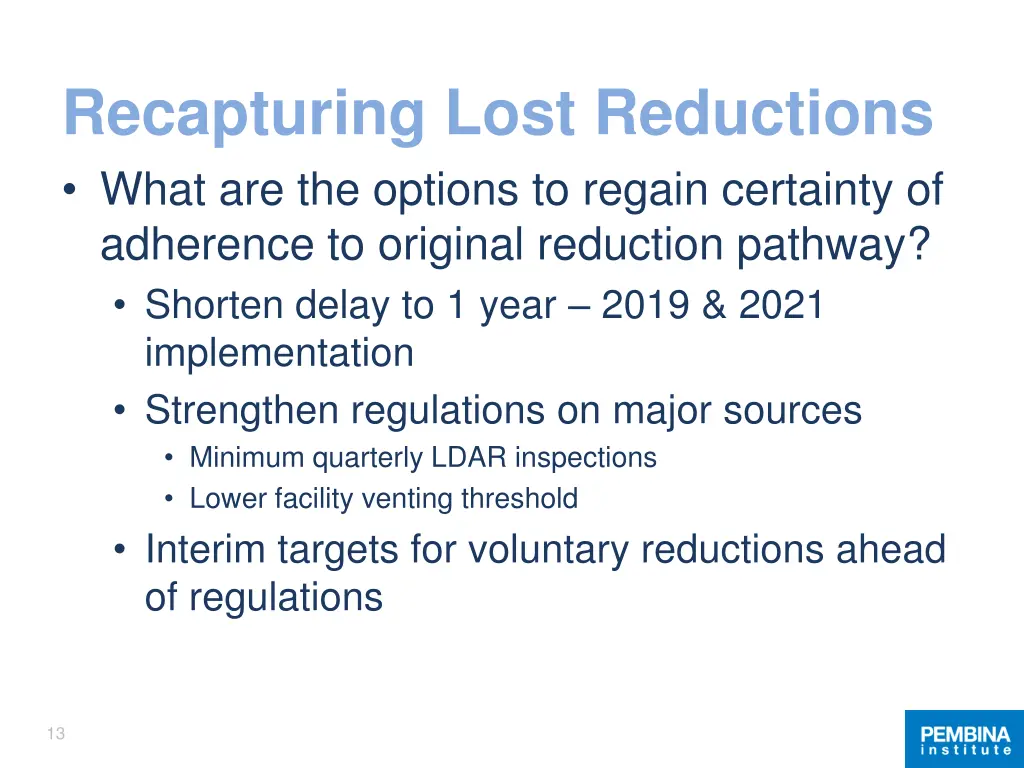 Recapturing Lost Reductions

• What are the options to regain certainty of adherence to original reduction pathway?
  • Shorten delay to 1 year – 2019 & 2021 implementation
  • Strengthen regulations on major sources
    • Minimum quarterly LDAR inspections
    • Lower facility venting threshold
  • Interim targets for voluntary reductions ahead of regulations

13

PEMBINA
institute